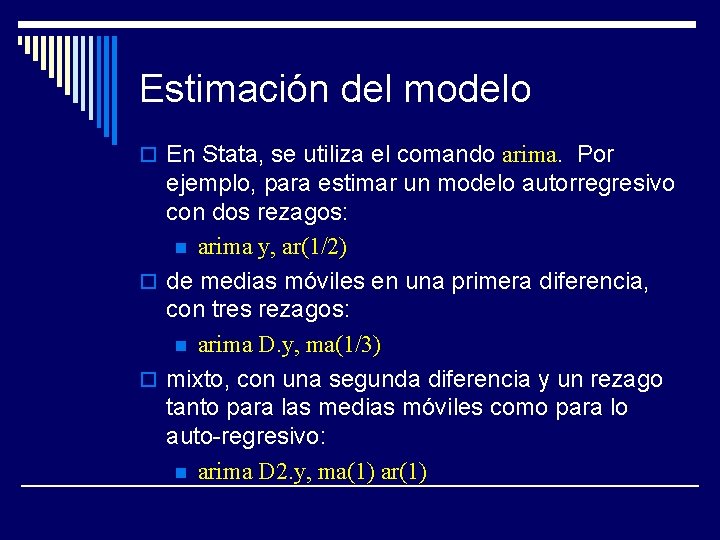 Estimación del modelo

En Stata, se utiliza el comando arima. Por ejemplo, para estimar un modelo autorregresivo con dos rezagos:

arima y, ar(1/2)

de medias móviles en una primera diferencia, con tres rezagos:

arima D.y, ma(1/3)

mixto, con una segunda diferencia y un rezago tanto para las medias móviles como para lo auto-regresivo:

arima D2.y, ma(1) ar(1)